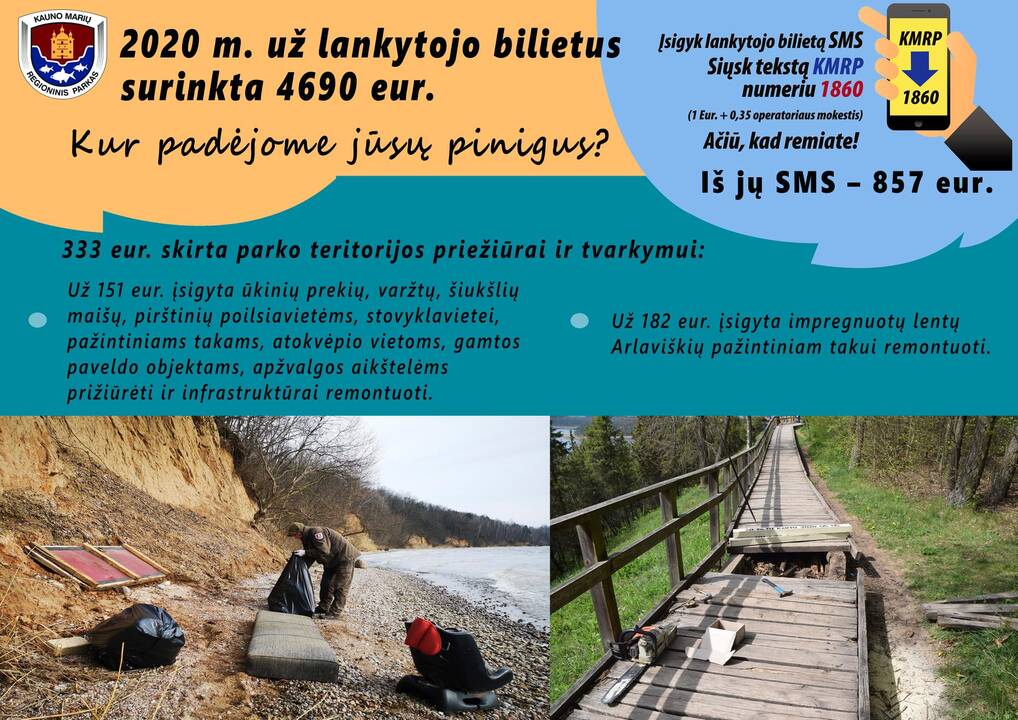 KAUNO MARIŲ REGIONINIS PARKAS

2020 m. už lankytojo bilietus surinkta 4690 eur.

Kur padėjome jūsų pinigus?

Įsigyk lankytojo bilietą SMS
Siųsk tekstą KMRP numeriu 1860
(1 Eur. + 0,35 operatoriaus mokestis)
Ačiū, kad remiate!

KMRP
1860

Iš jų SMS – 857 eur.

333 eur. skirta parko teritorijos priežiūrai ir tvarkymui:

Už 151 eur. įsigyta ūkinių prekių, varžtų, šiukšlių maišų, pirštinių poilsiavietėms, stovyklavietei, pažintiniams takams, atokvėpio vietoms, gamtos paveldo objektams, apžvalgos aikštelėms prižiūrėti ir infrastruktūrai remontuoti.

Už 182 eur. įsigyta impregnuotų lentų Arlaviškių pažintiniam takui remontuoti.